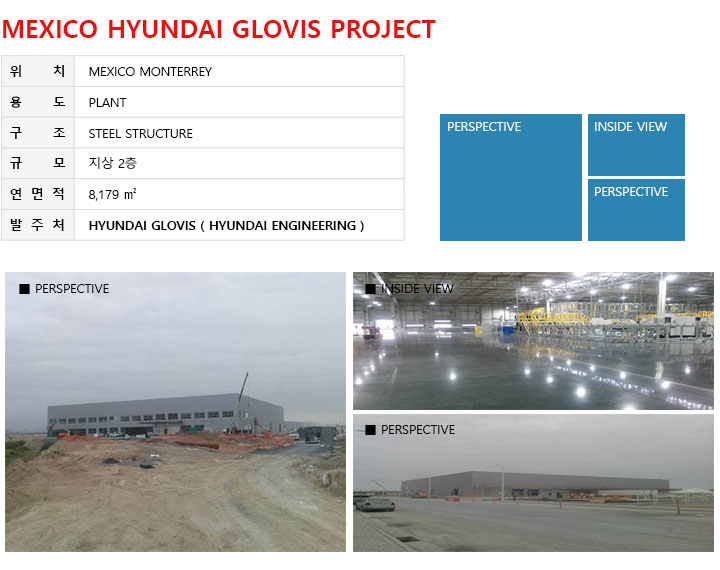 MEXICO HYUNDAI GLOVIS PROJECT

| 위 치 | MEXICO MONTERREY |
|---|---|
| 용 도 | PLANT |
| 구 조 | STEEL STRUCTURE |
| 규 모 | 지상 2층 |
| 연 면 적 | 8,179 ㎡ |
| 발 주 처 | HYUNDAI GLOVIS ( HYUNDAI ENGINEERING ) |

PERSPECTIVE

INSIDE VIEW

PERSPECTIVE

■ PERSPECTIVE

■ INSIDE VIEW

■ PERSPECTIVE